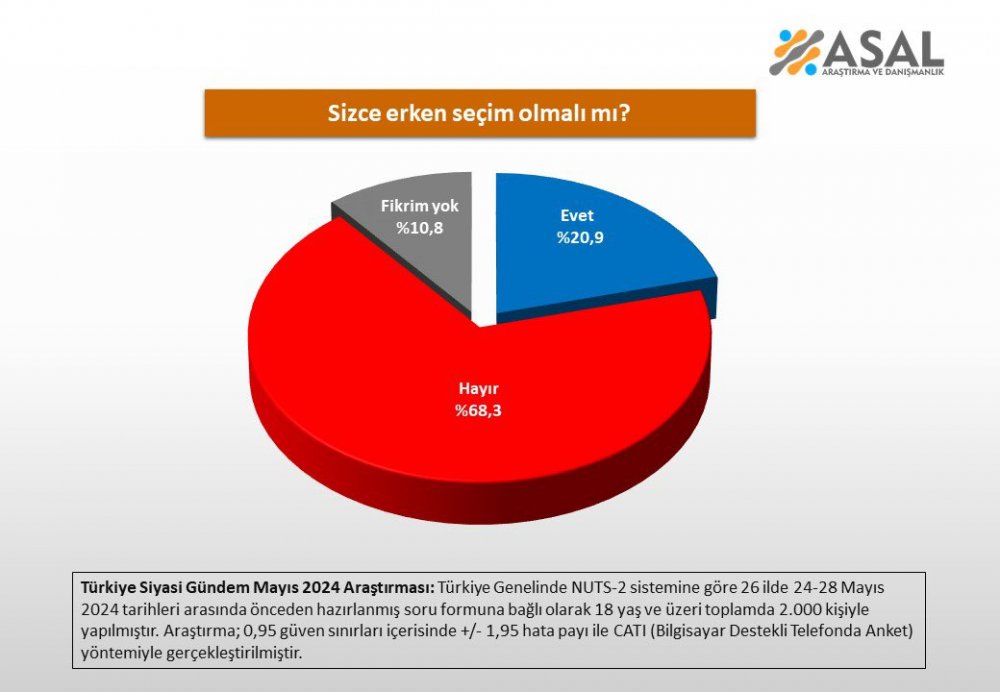 ASAL
ARAŞTIRMA VE DANIŞMANLIK

Sizce erken seçim olmalı mı?

Fikrim yok
%10,8

Evet
%20,9

Hayır
%68,3

Türkiye Siyasi Gündem Mayıs 2024 Araştırması: Türkiye Genelinde NUTS-2 sistemine göre 26 ilde 24-28 Mayıs 2024 tarihleri arasında önceden hazırlanmış soru formuna bağlı olarak 18 yaş ve üzeri toplamda 2.000 kişiyle yapılmıştır. Araştırma; 0,95 güven sınırları içerisinde +/- 1,95 hata payı ile CATI (Bilgisayar Destekli Telefonda Anket) yöntemiyle gerçekleştirilmiştir.